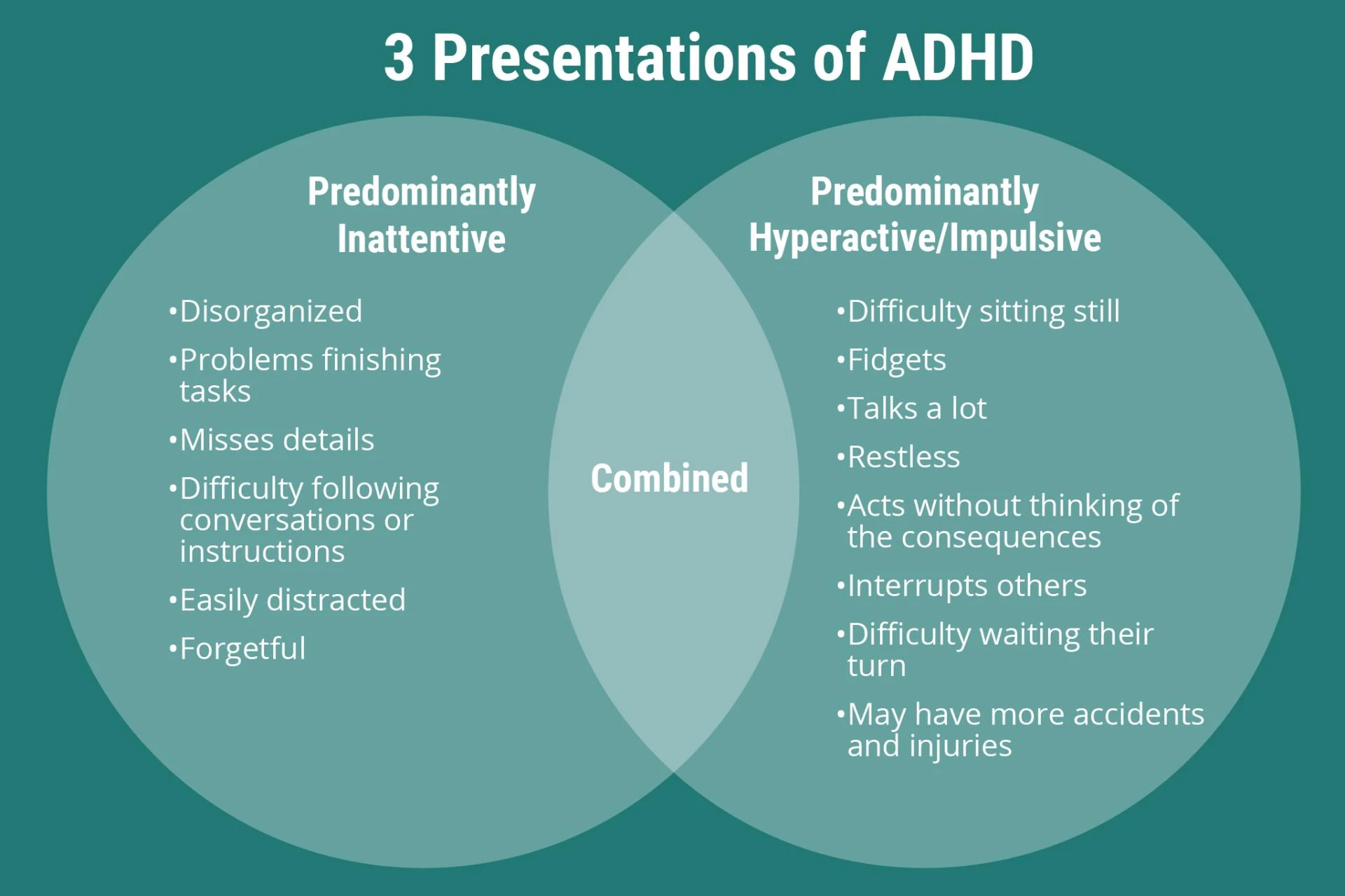 3 Presentations of ADHD

Predominantly Inattentive

•Disorganized
•Problems finishing tasks
•Misses details
•Difficulty following conversations or instructions
•Easily distracted
•Forgetful

Combined

Predominantly Hyperactive/Impulsive

•Difficulty sitting still
•Fidgets
•Talks a lot
•Restless
•Acts without thinking of the consequences
•Interrupts others
•Difficulty waiting their turn
•May have more accidents and injuries